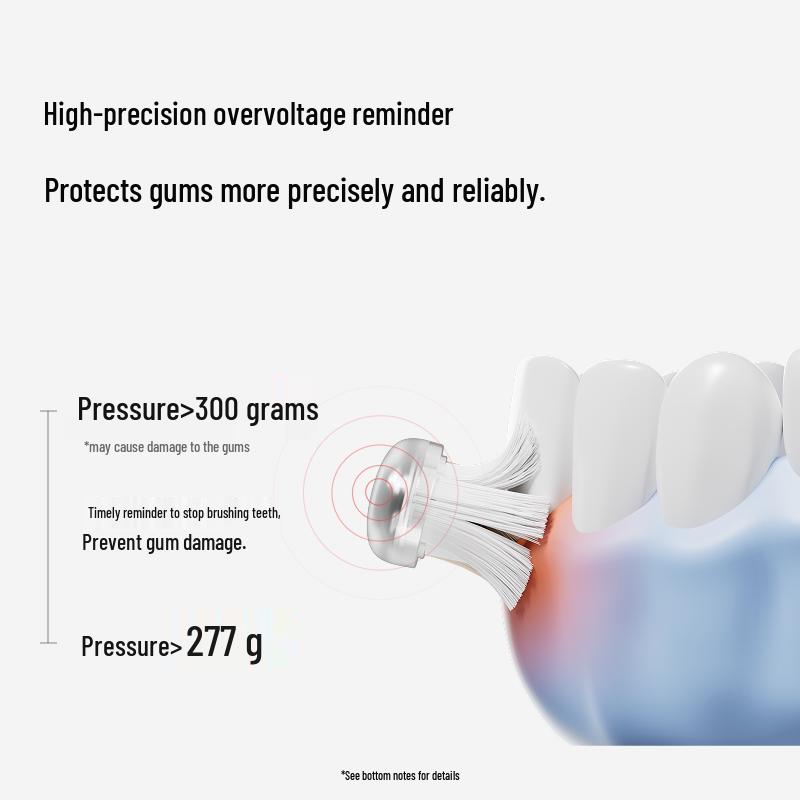 High-precision overvoltage reminder

Protects gums more precisely and reliably.

Pressure>300 grams

*may cause damage to the gums

Timely reminder to stop brushing teeth,
Prevent gum damage.

Pressure> 277 g

*See bottom notes for details